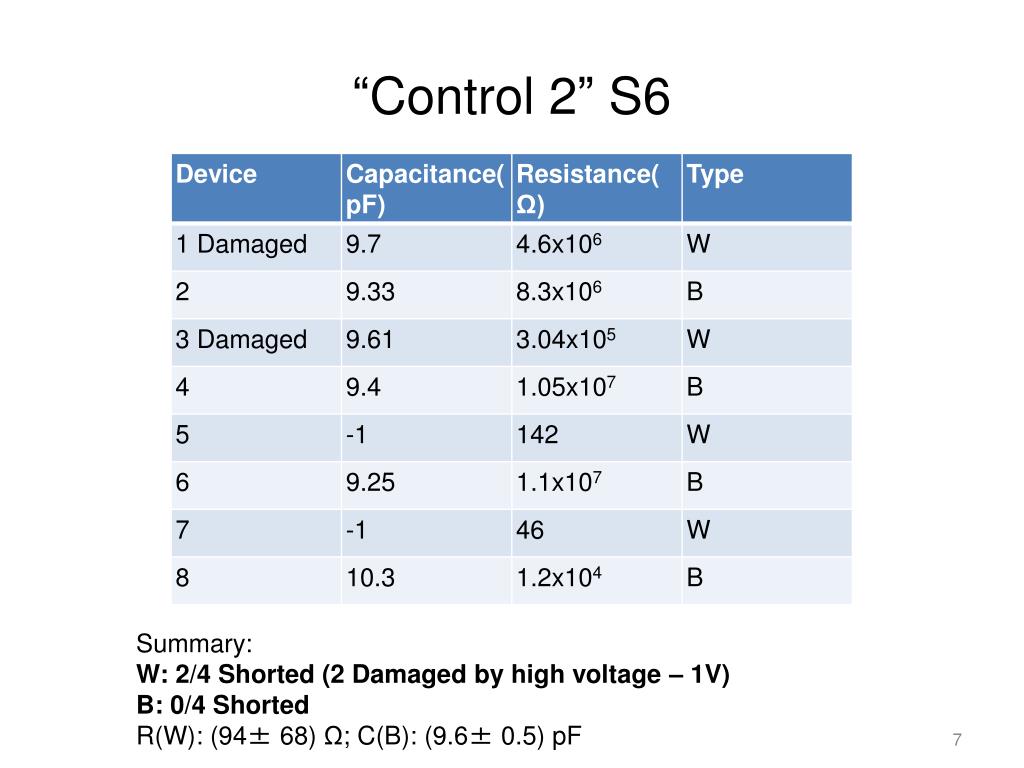 “Control 2” S6

| Device | Capacitance(pF) | Resistance(Ω) | Type |
|---|---|---|---|
| 1 Damaged | 9.7 | $4.6x10^6$ | W |
| 2 | 9.33 | $8.3x10^6$ | B |
| 3 Damaged | 9.61 | $3.04x10^5$ | W |
| 4 | 9.4 | $1.05x10^7$ | B |
| 5 | -1 | 142 | W |
| 6 | 9.25 | $1.1x10^7$ | B |
| 7 | -1 | 46 | W |
| 8 | 10.3 | $1.2x10^4$ | B |

Summary:
W: 2/4 Shorted (2 Damaged by high voltage – 1V)
B: 0/4 Shorted
R(W): (94± 68) Ω; C(B): (9.6± 0.5) pF

7